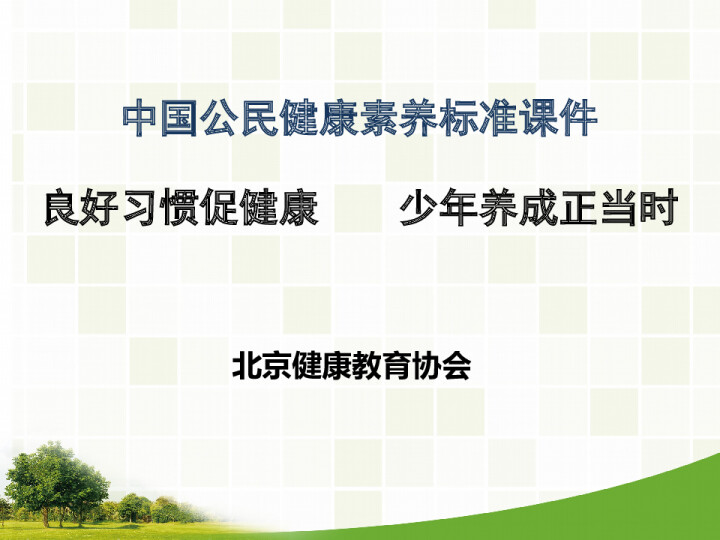 中国公民健康素养标准课件

良好习惯促健康　　少年养成正当时

北京健康教育协会